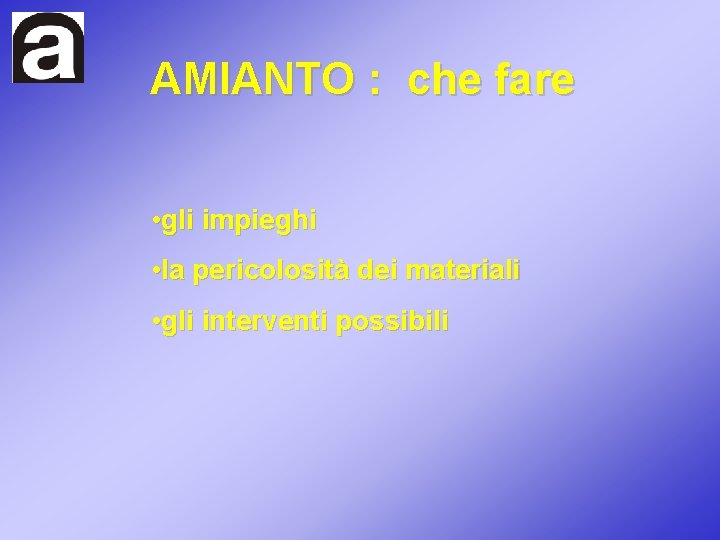 a

AMIANTO : che fare

•gli impieghi

•la pericolosità dei materiali

•gli interventi possibili